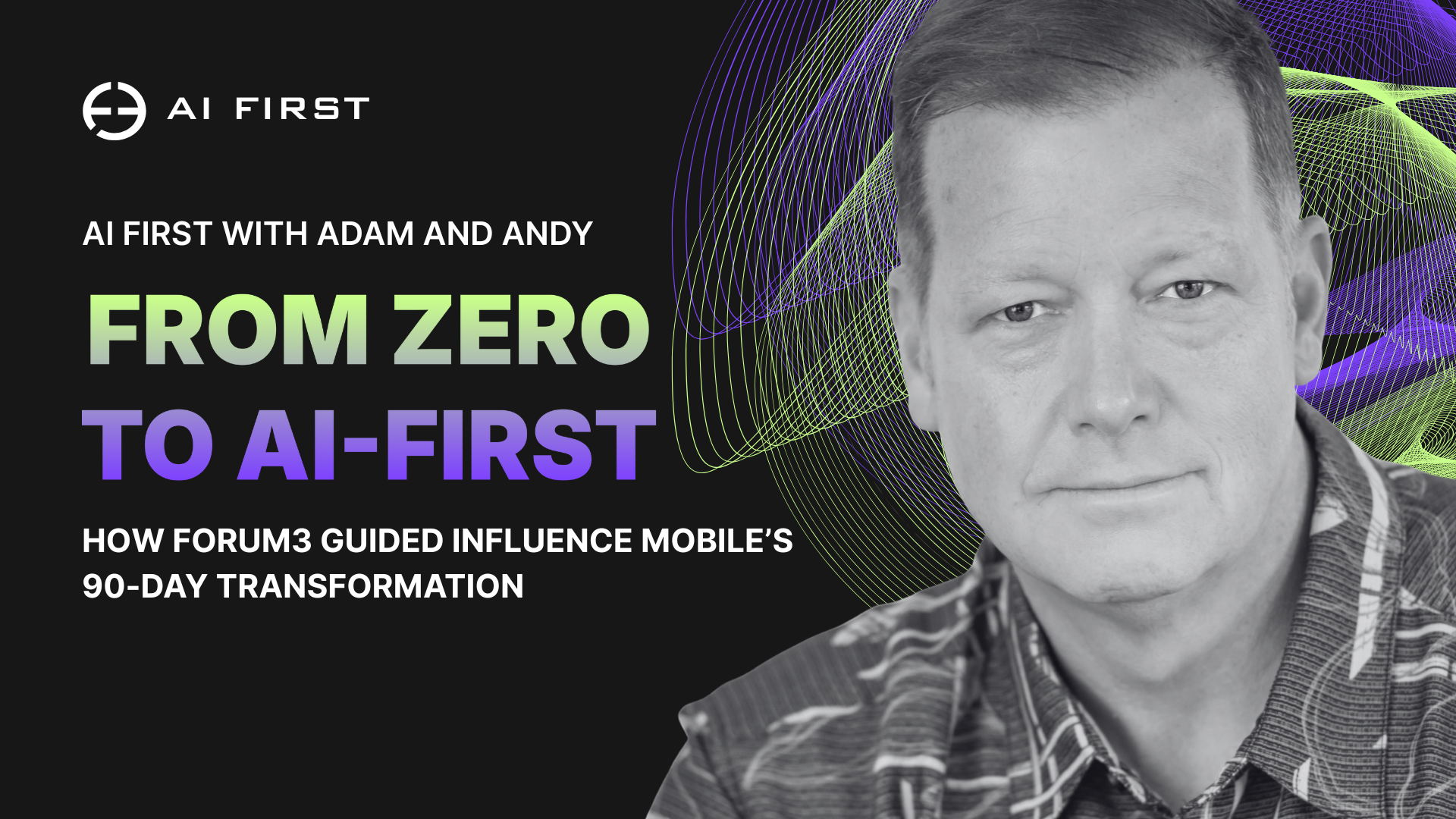 AI FIRST

AI FIRST WITH ADAM AND ANDY

FROM ZERO TO AI-FIRST

HOW FORUM3 GUIDED INFLUENCE MOBILE'S 90-DAY TRANSFORMATION